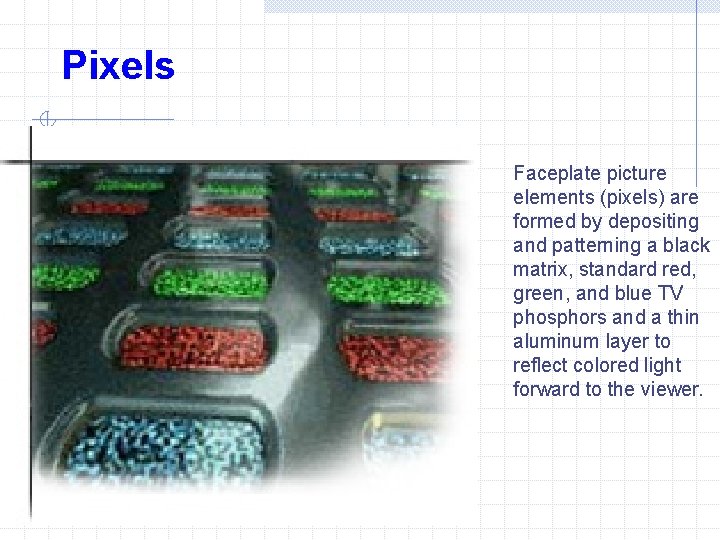 Pixels

Faceplate picture elements (pixels) are formed by depositing and patterning a black matrix, standard red, green, and blue TV phosphors and a thin aluminum layer to reflect colored light forward to the viewer.